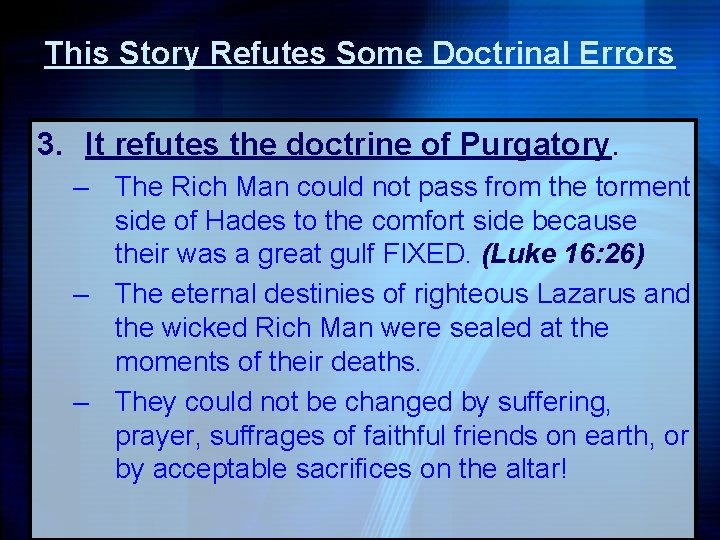 This Story Refutes Some Doctrinal Errors

3. It refutes the doctrine of Purgatory.

– The Rich Man could not pass from the torment side of Hades to the comfort side because their was a great gulf FIXED. (Luke 16:26)

– The eternal destinies of righteous Lazarus and the wicked Rich Man were sealed at the moments of their deaths.

– They could not be changed by suffering, prayer, suffrages of faithful friends on earth, or by acceptable sacrifices on the altar!